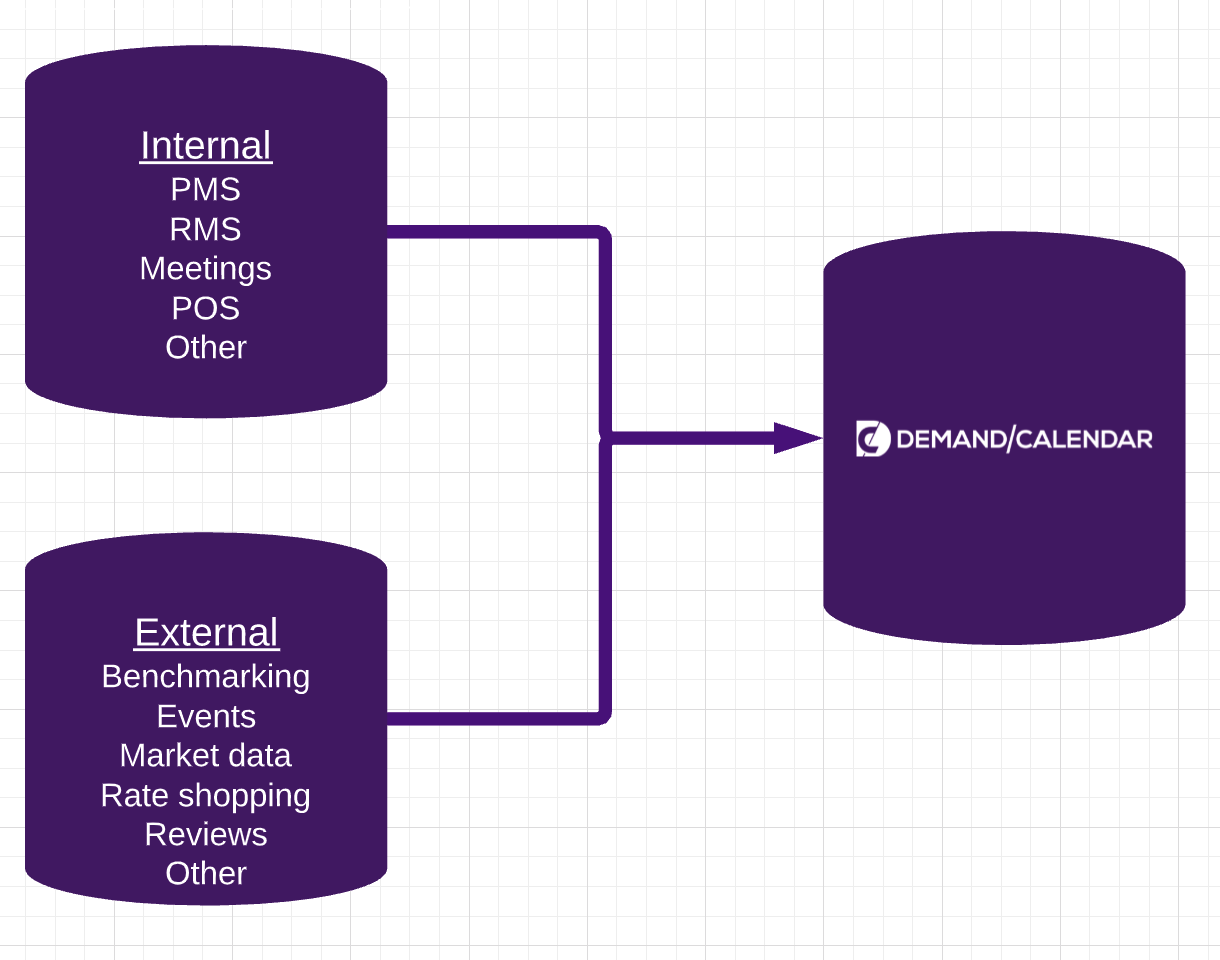 Internal
PMS
RMS
Meetings
POS
Other

External
Benchmarking
Events
Market data
Rate shopping
Reviews
Other

DEMAND/CALENDAR